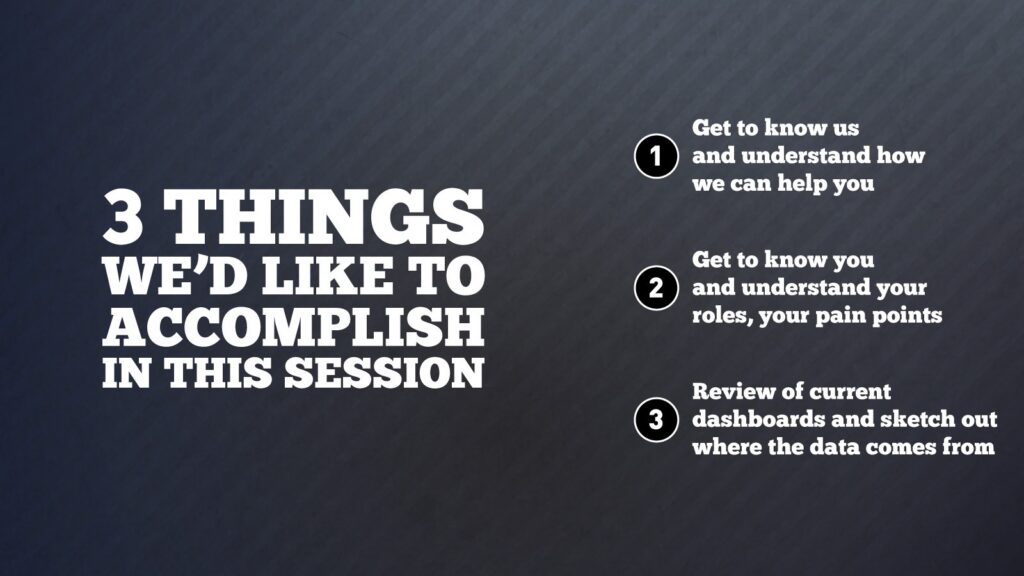 3 THINGS WE'D LIKE TO ACCOMPLISH IN THIS SESSION

1 Get to know us and understand how we can help you

2 Get to know you and understand your roles, your pain points

3 Review of current dashboards and sketch out where the data comes from